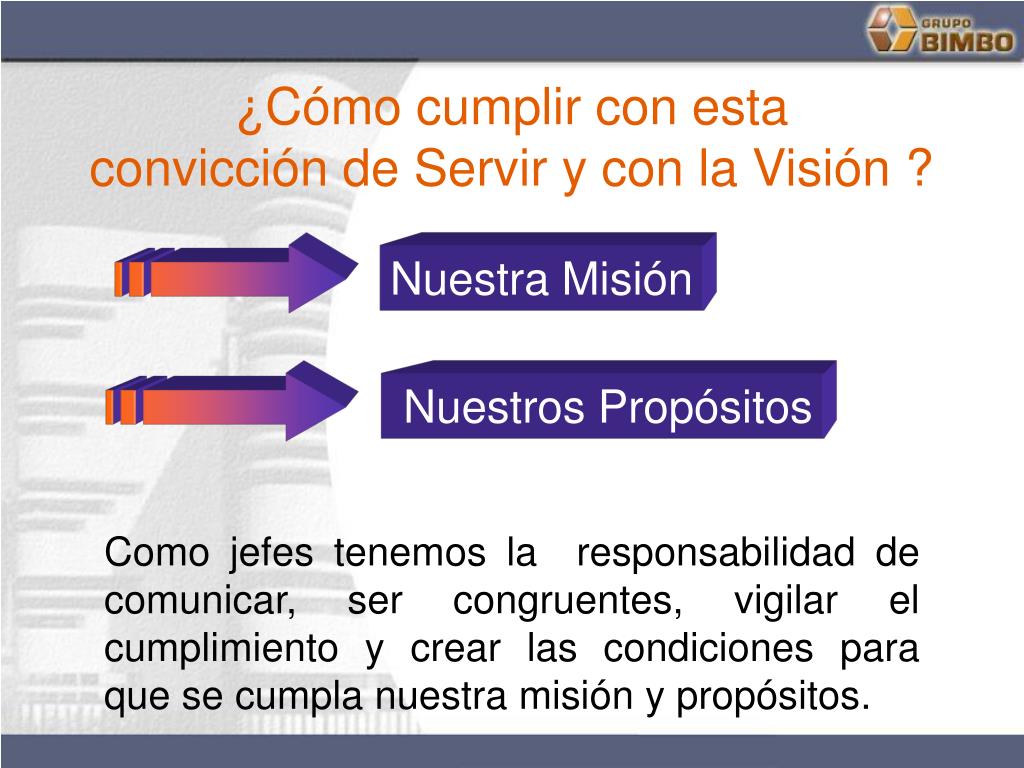 GRUPO BIMBO

¿Cómo cumplir con esta convicción de Servir y con la Visión ?

Nuestra Misión

Nuestros Propósitos

Como jefes tenemos la responsabilidad de comunicar, ser congruentes, vigilar el cumplimiento y crear las condiciones para que se cumpla nuestra misión y propósitos.